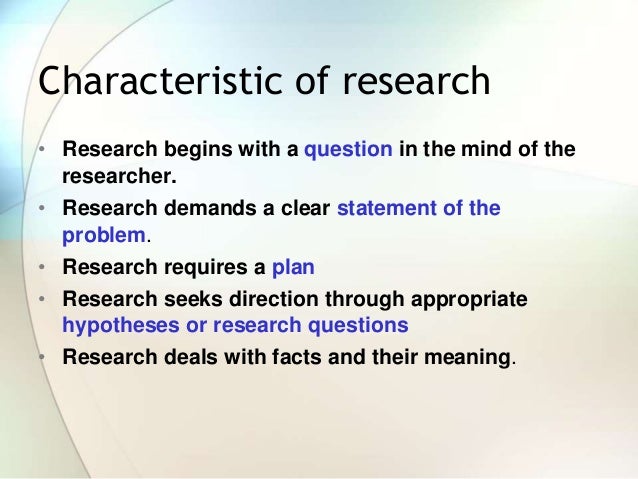 Characteristic of research

• Research begins with a question in the mind of the researcher.
• Research demands a clear statement of the problem.
• Research requires a plan
• Research seeks direction through appropriate hypotheses or research questions
• Research deals with facts and their meaning.